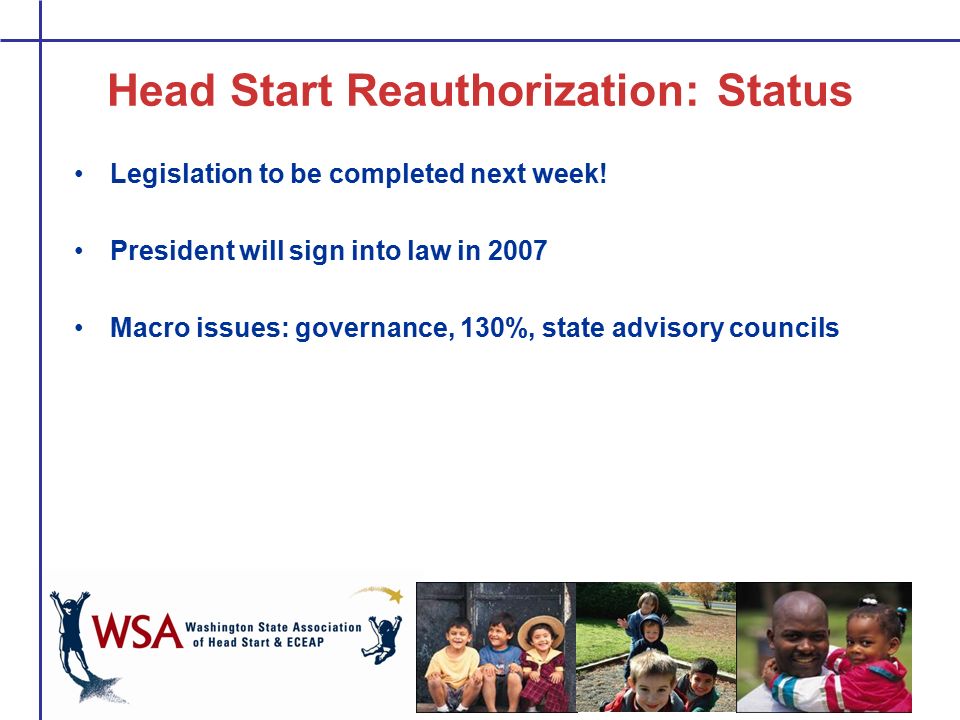 Head Start Reauthorization: Status

• Legislation to be completed next week!

• President will sign into law in 2007

• Macro issues: governance, 130%, state advisory councils

WSA Washington State Association of Head Start & ECEAP